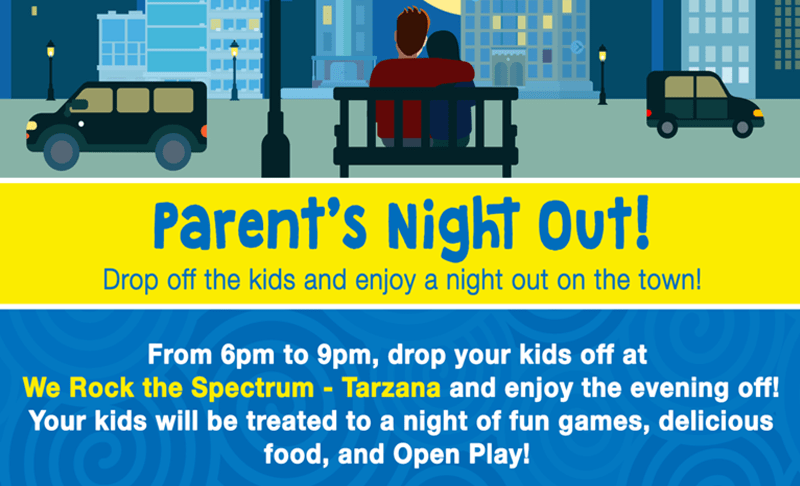 Parent's Night Out!

Drop off the kids and enjoy a night out on the town!

From 6pm to 9pm, drop your kids off at We Rock the Spectrum - Tarzana and enjoy the evening off! Your kids will be treated to a night of fun games, delicious food, and Open Play!